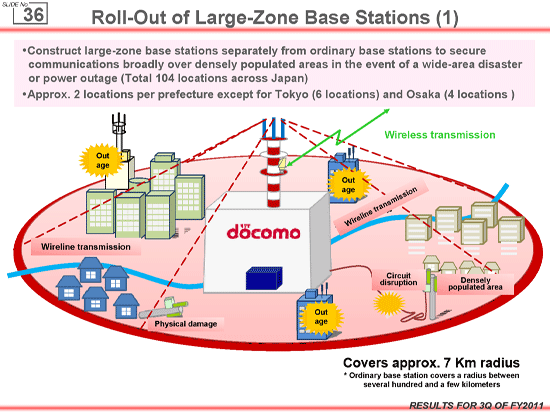 SLIDE No. 36

Roll-Out of Large-Zone Base Stations (1)

•Construct large-zone base stations separately from ordinary base stations to secure communications broadly over densely populated areas in the event of a wide-area disaster or power outage (Total 104 locations across Japan)

•Approx. 2 locations per prefecture except for Tokyo (6 locations) and Osaka (4 locations )

Wireless transmission

Out age

Out age

Wireline transmission

NTT docomo

Wireline transmission

Circuit disruption

Densely populated area

Out age

Physical damage

Covers approx. 7 Km radius

* Ordinary base station covers a radius between several hundred and a few kilometers

RESULTS FOR 3Q OF FY2011